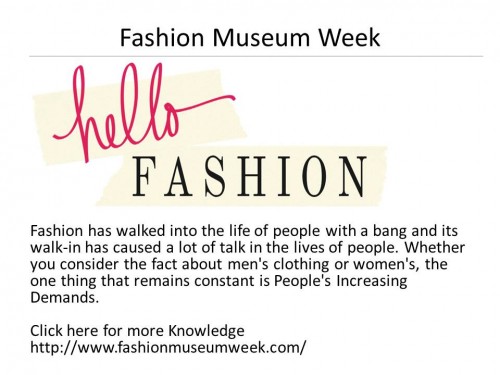 Fashion Museum Week

hello

FASHION

Fashion has walked into the life of people with a bang and its walk-in has caused a lot of talk in the lives of people. Whether you consider the fact about men's clothing or women's, the one thing that remains constant is People's Increasing Demands.

Click here for more Knowledge
http://www.fashionmuseumweek.com/